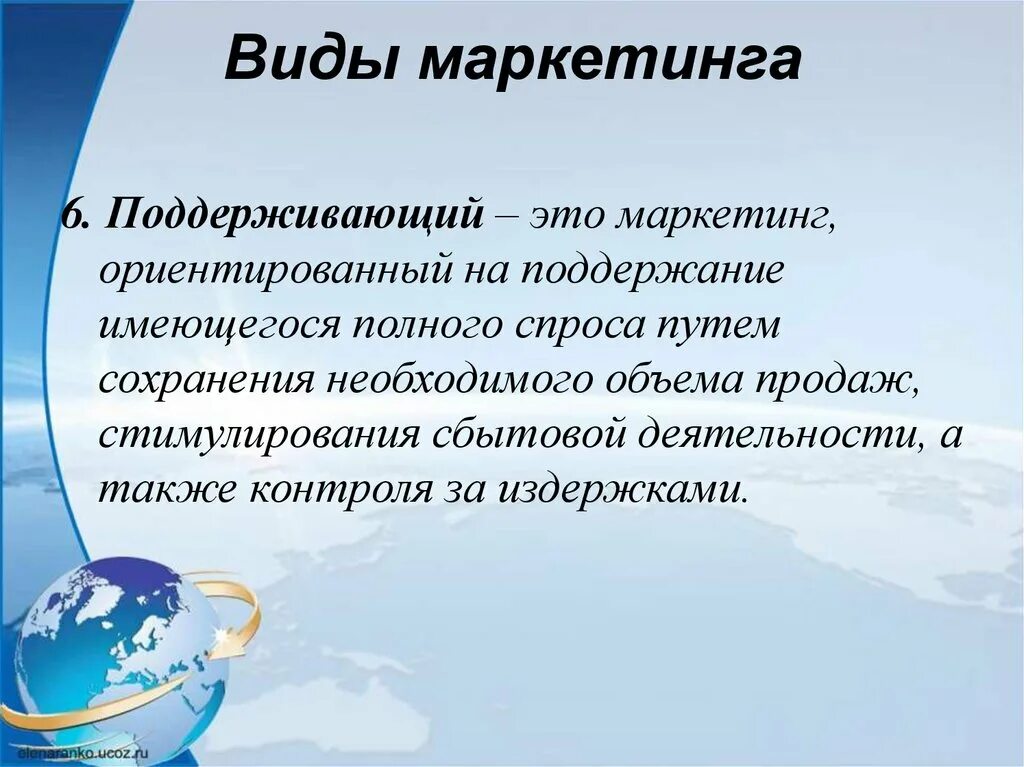 Виды маркетинга

6. Поддерживающий – это маркетинг, ориентированный на поддержание имеющегося полного спроса путем сохранения необходимого объема продаж, стимулирования сбытовой деятельности, а также контроля за издержками.

elenaranko.ucoz.ru